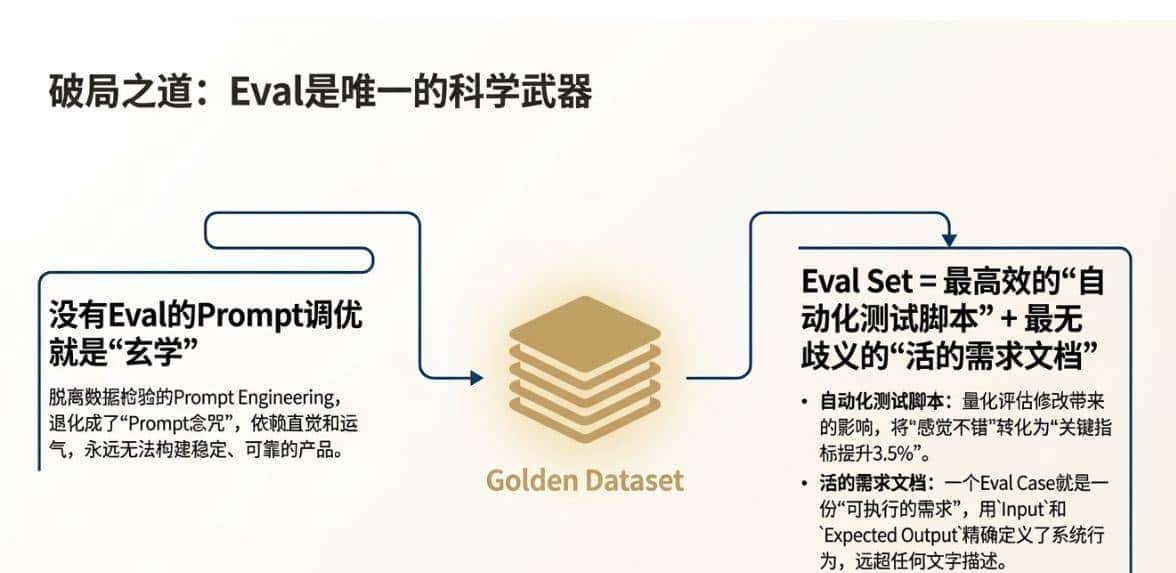 破局之道：Eval是唯一的科学武器

没有Eval的Prompt调优就是“玄学”

脱离数据检验的Prompt Engineering，退化成了“Prompt念咒”，依赖直觉和运气，永远无法构建稳定、可靠的产品。

Golden Dataset

Eval Set = 最高效的“自动化测试脚本” + 最无歧义的“活的需求文档”

• 自动化测试脚本：量化评估修改带来的影响，将“感觉不错”转化为“关键指标提升3.5%”。

• 活的需求文档：一个Eval Case就是一份“可执行的需求”，用`Input`和`Expected Output`精确定义了系统行为，远超任何文字描述。